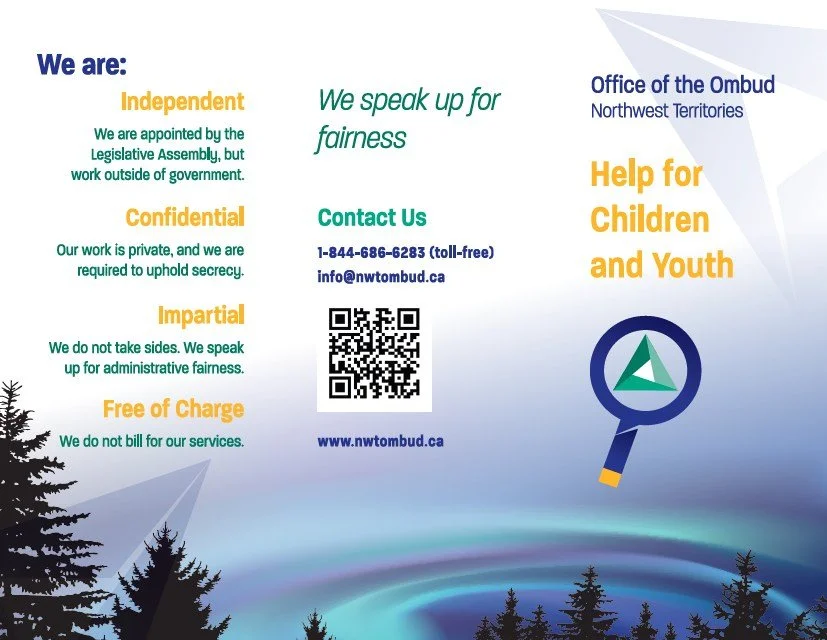 We are:

Independent

We are appointed by the Legislative Assembly, but work outside of government.

Confidential

Our work is private, and we are required to uphold secrecy.

Impartial

We do not take sides. We speak up for administrative fairness.

Free of Charge

We do not bill for our services.

We speak up for fairness

Contact Us

1-844-686-6283 (toll-free)
info@nwtombud.ca

www.nwtombud.ca

Office of the Ombud
Northwest Territories

Help for Children and Youth